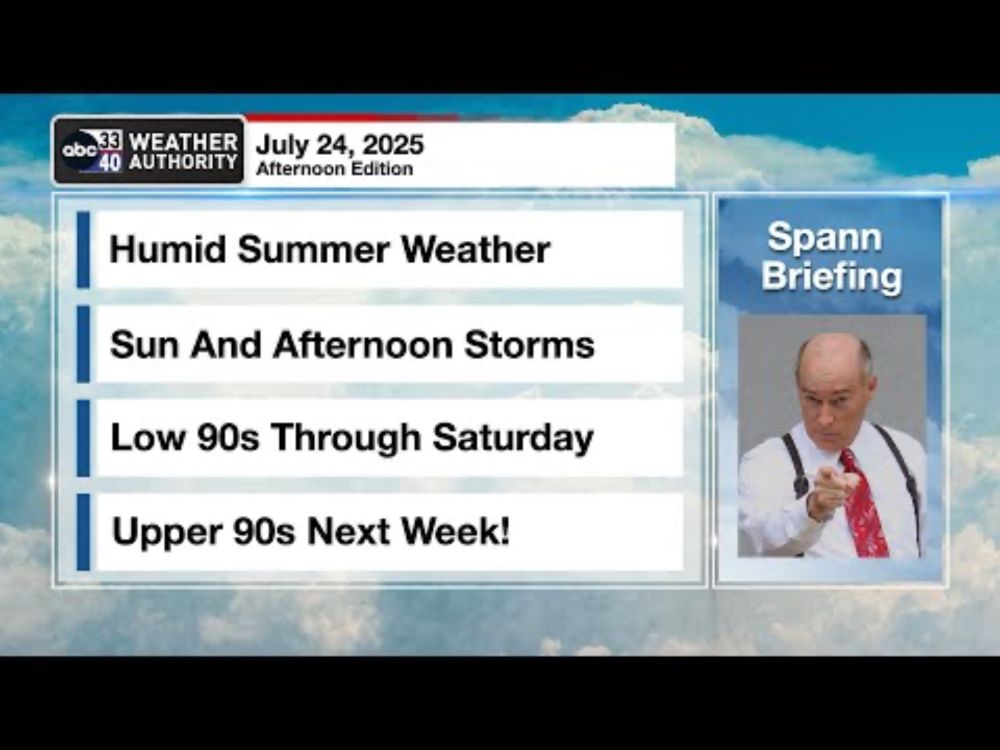 abc 33 40 WEATHER AUTHORITY

July 24, 2025
Afternoon Edition

Humid Summer Weather

Sun And Afternoon Storms

Low 90s Through Saturday

Upper 90s Next Week!

Spann Briefing